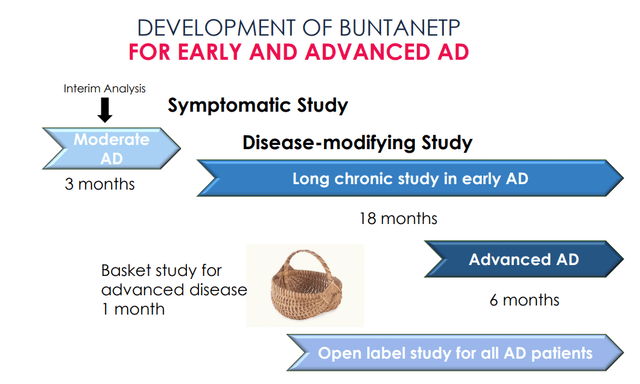 DEVELOPMENT OF BUNTANETP
FOR EARLY AND ADVANCED AD

Interim Analysis

Symptomatic Study

Moderate AD

3 months

Disease-modifying Study

Long chronic study in early AD

18 months

Basket study for advanced disease 1 month

Advanced AD

6 months

Open label study for all AD patients